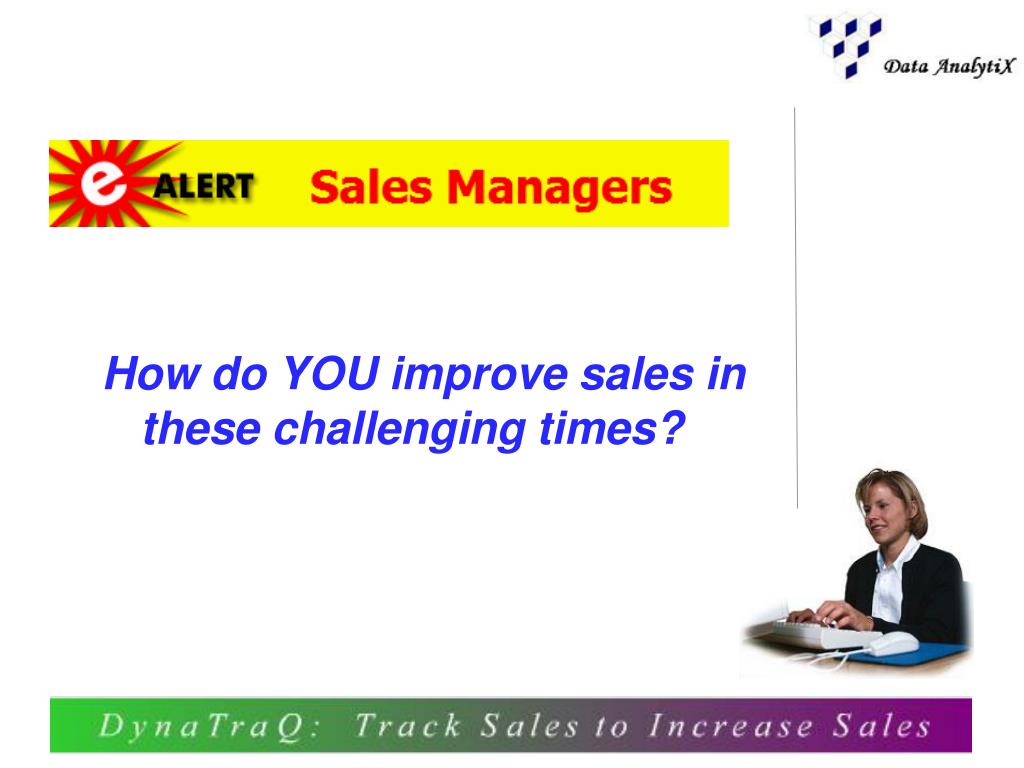 Data AnalytiX

e ALERT Sales Managers

How do YOU improve sales in these challenging times?

DynaTraQ: Track Sales to Increase Sales